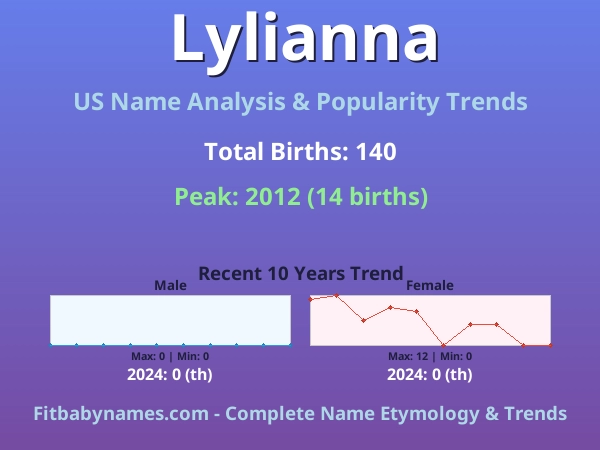 Lylianna

US Name Analysis & Popularity Trends

Total Births: 140

Peak: 2012 (14 births)

Recent 10 Years Trend

Male

Max: 0 | Min: 0

2024: 0 (th)

Female

Max: 12 | Min: 0

2024: 0 (th)

Fitbabynames.com - Complete Name Etymology & Trends